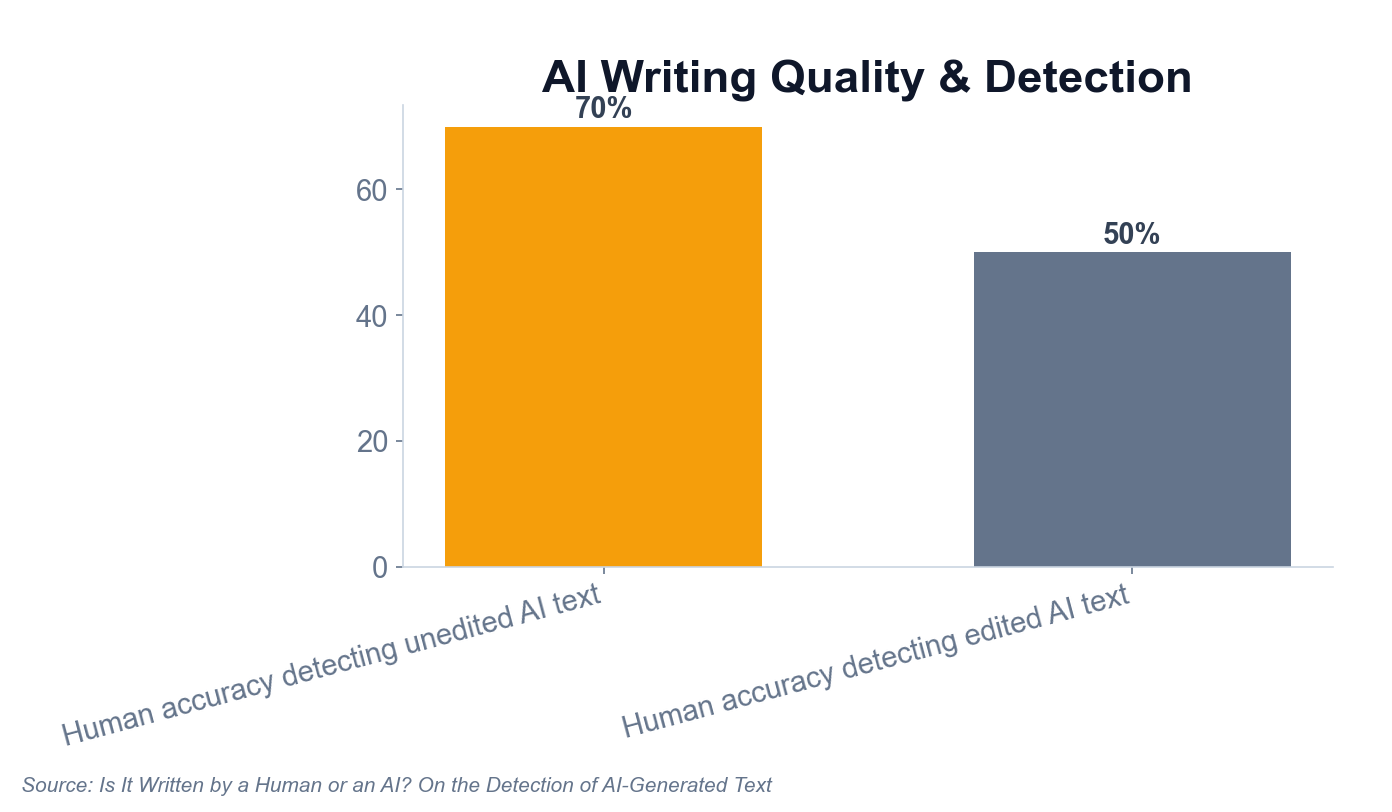 AI Writing Quality & Detection

70%

50%

60

40

20

0

Human accuracy detecting unedited AI text

Human accuracy detecting edited AI text

Source: Is It Written by a Human or an AI? On the Detection of AI-Generated Text